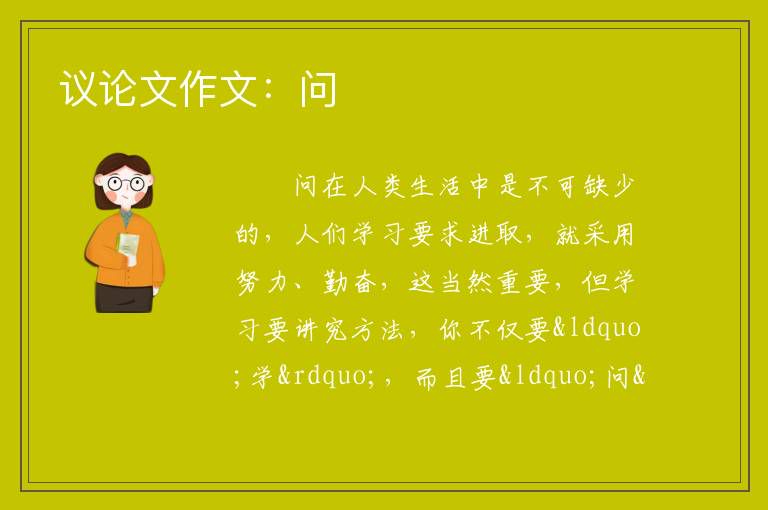 议论文作文：问

问在人类生活中是不可缺少的，人们学习要求进取，就采用努力、勤奋，这当然重要，但学习要讲究方法，你不仅要&ldquo;学&rdquo;，而且要&ldquo;问&